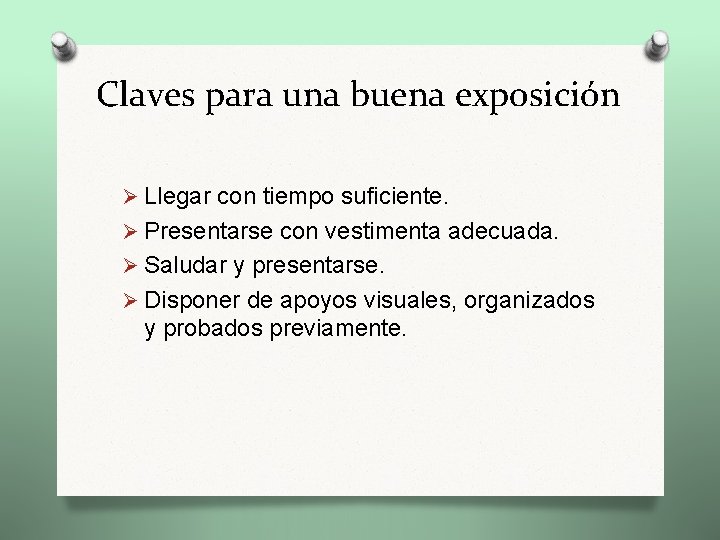 Claves para una buena exposición

➢ Llegar con tiempo suficiente.
➢ Presentarse con vestimenta adecuada.
➢ Saludar y presentarse.
➢ Disponer de apoyos visuales, organizados y probados previamente.